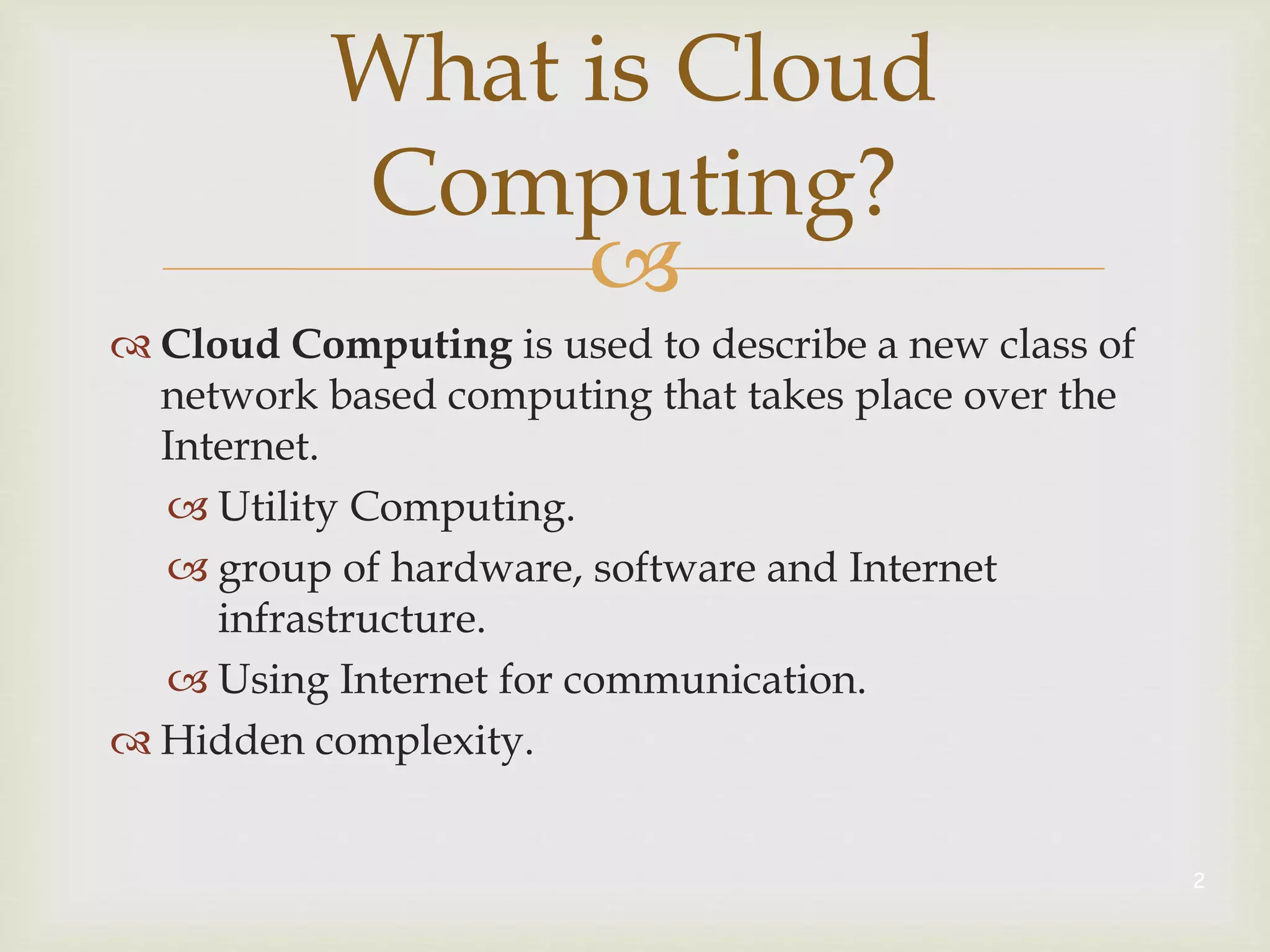 What is Cloud Computing?

Cloud Computing is used to describe a new class of network based computing that takes place over the Internet.

Utility Computing.

group of hardware, software and Internet infrastructure.

Using Internet for communication.

Hidden complexity.

2